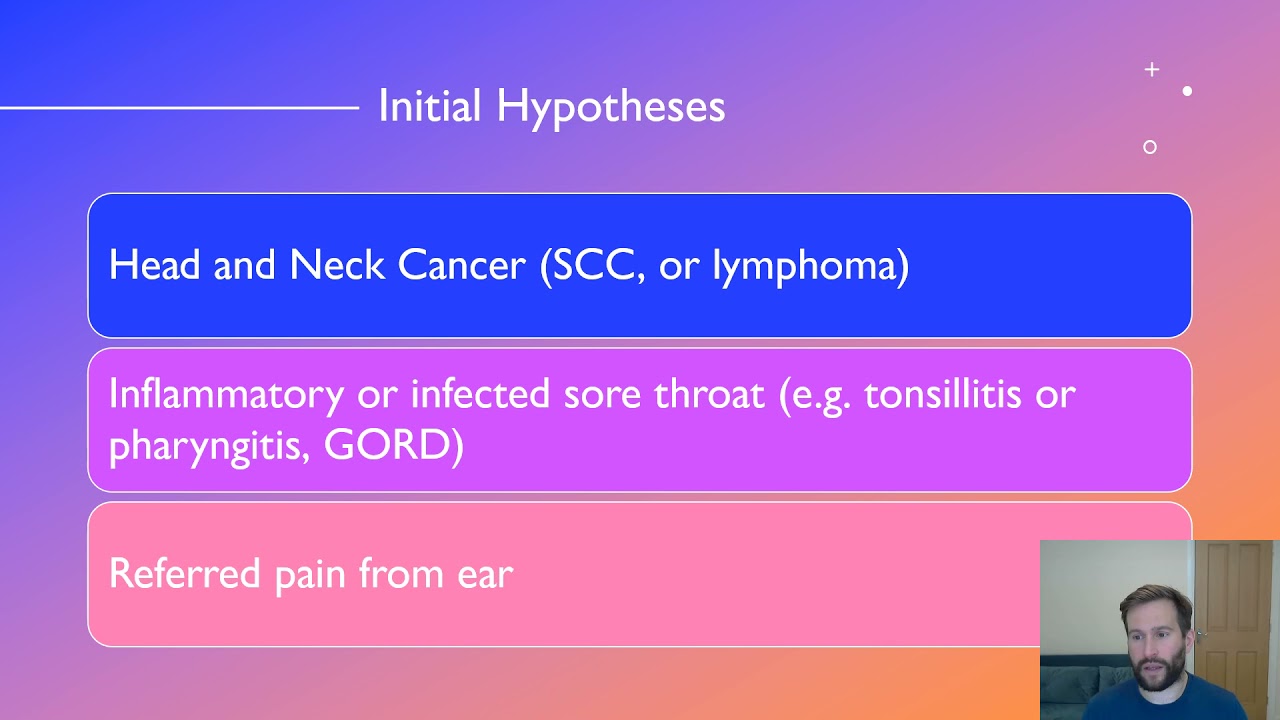 Initial Hypotheses

Head and Neck Cancer (SCC, or lymphoma)

Inflammatory or infected sore throat (e.g. tonsillitis or pharyngitis, GORD)

Referred pain from ear